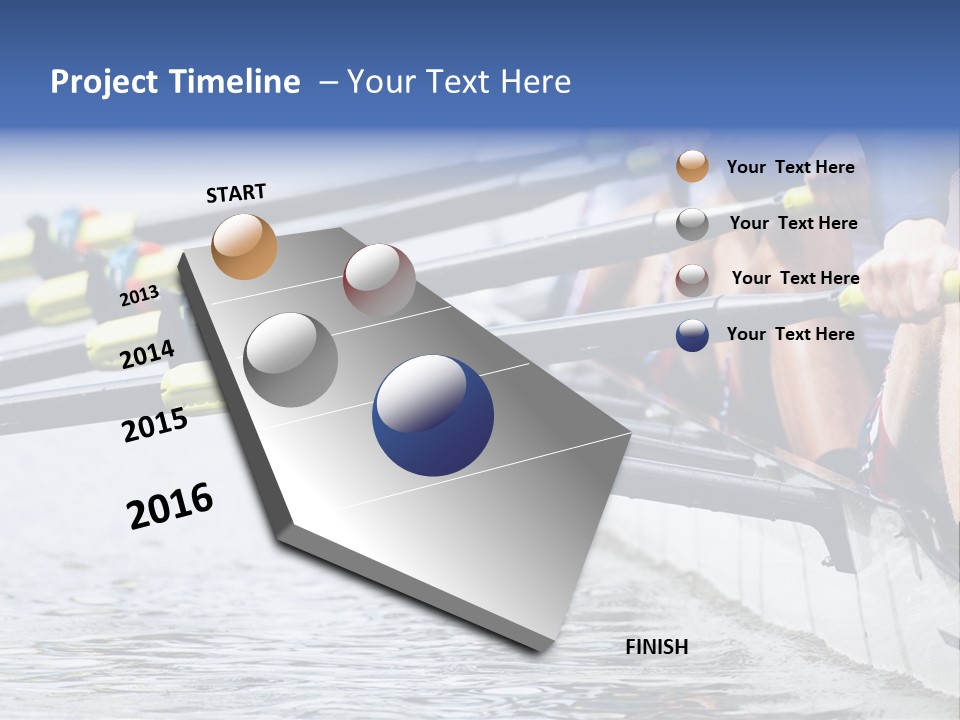 Project Timeline – Your Text Here

START

2013

2014

2015

2016

Your Text Here

Your Text Here

Your Text Here

Your Text Here

FINISH